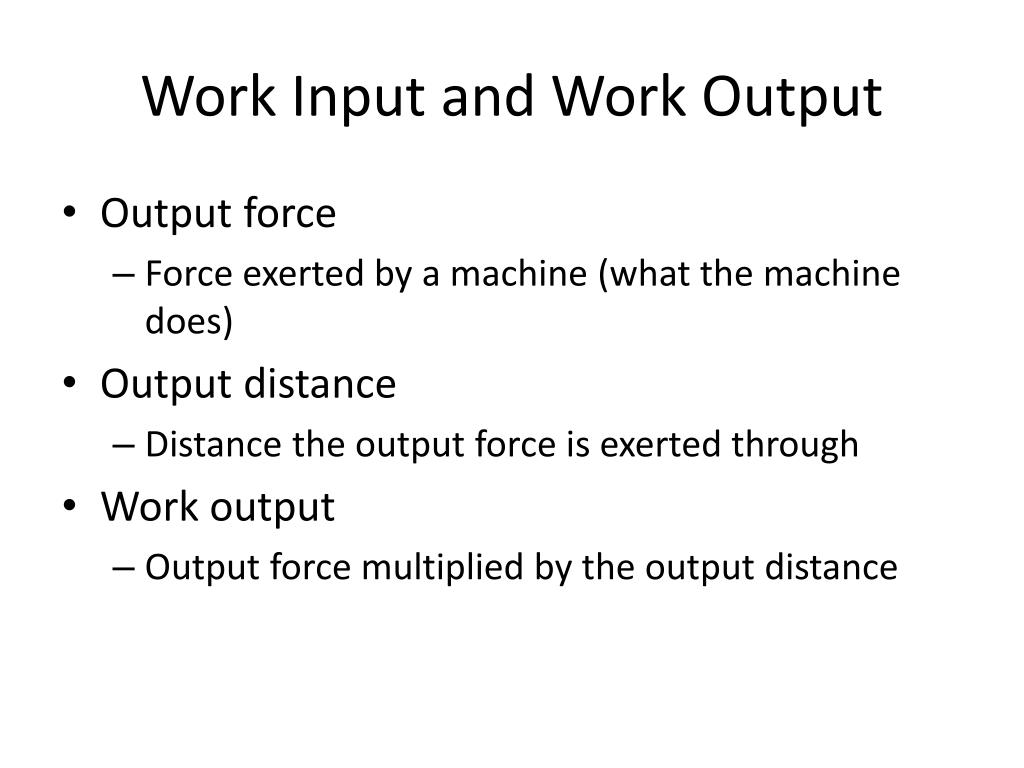 Work Input and Work Output

• Output force
– Force exerted by a machine (what the machine does)
• Output distance
– Distance the output force is exerted through
• Work output
– Output force multiplied by the output distance